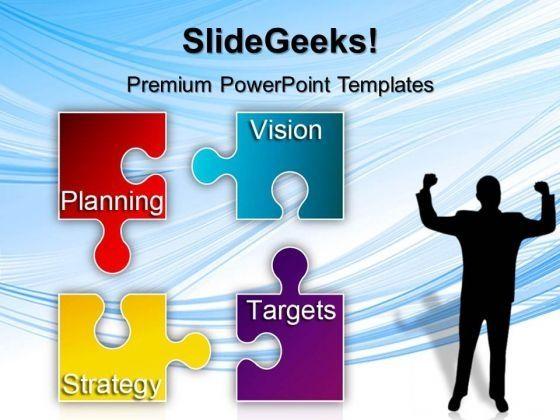 SlideGeeks!

Premium PowerPoint Templates

Planning

Vision

Strategy

Targets